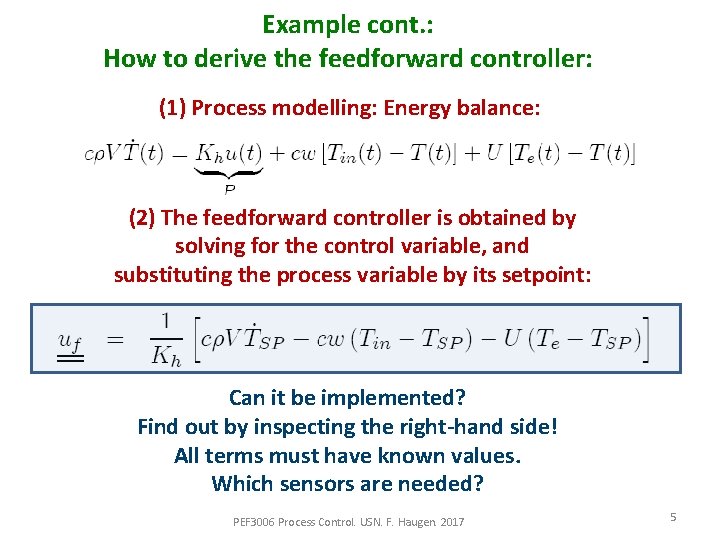 Example cont.:
How to derive the feedforward controller:

(1) Process modelling: Energy balance:

$c\rho V\dot{T}(t) - \underbrace{K_h u(t)}_{P} + cw\left[T_{in}(t) - T(t)\right] + U\left[T_e(t) - T(t)\right]$

(2) The feedforward controller is obtained by solving for the control variable, and substituting the process variable by its setpoint:

$\underline{\underline{u_f}} = \frac{1}{K_h}\left[c\rho V\dot{T}_{SP} - cw\left(T_{in} - T_{SP}\right) - U\left(T_e - T_{SP}\right)\right]$

Can it be implemented?
Find out by inspecting the right-hand side!
All terms must have known values.
Which sensors are needed?

PEF3006 Process Control. USN. F. Haugen. 2017

5